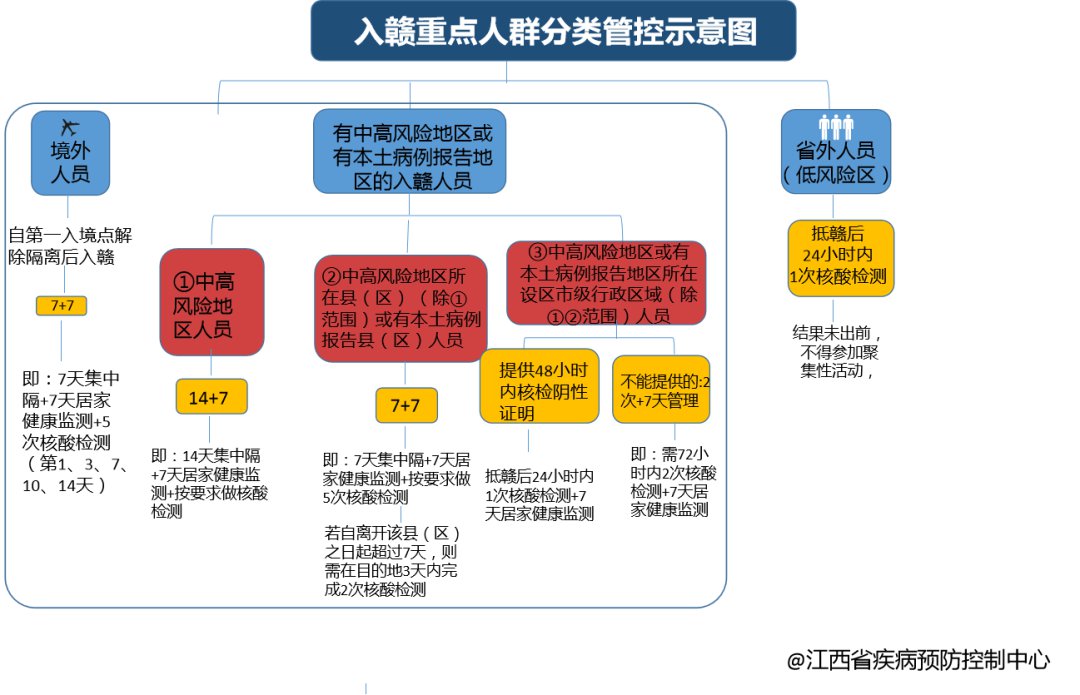 入赣重点人群分类管控示意图

境外人员

自第一入境点解除隔离后入赣

7+7

即：7天集中隔+7天居家健康监测+5次核酸检测（第1、3、7、10、14天）

有中高风险地区或有本土病例报告地区的入赣人员

①中高风险地区人员

14+7

即：14天集中隔+7天居家健康监测+按要求做核酸检测

②中高风险地区所在县（区）（除①范围）或有本土病例报告县（区）人员

7+7

即：7天集中隔+7天居家健康监测+按要求做5次核酸检测

若自离开该县（区）之日起超过7天，则需在目的地3天内完成2次核酸检测

③中高风险地区或有本土病例报告地区所在设区市级行政区域（除①②范围）人员

提供48小时内核检阴性证明

抵赣后24小时内1次核酸检测+7天居家健康监测

不能提供的:2次+7天管理

即：需72小时内2次核酸检测+7天居家健康监测

省外人员（低风险区）

抵赣后24小时内1次核酸检测

结果未出前，不得参加聚集性活动，

@江西省疾病预防控制中心